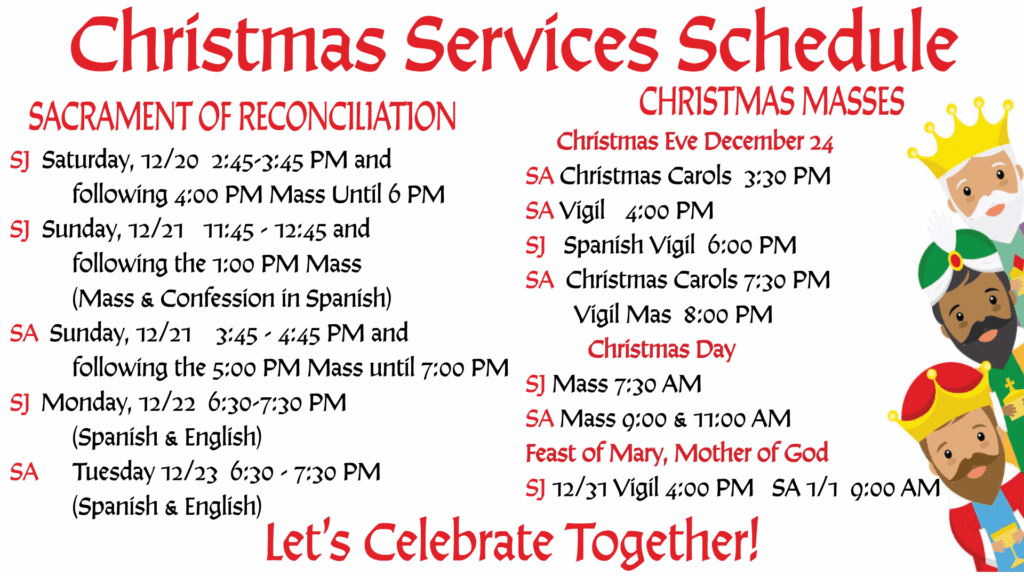 Christmas Services Schedule

SACRAMENT OF RECONCILIATION

SJ Saturday, 12/20 2:45-3:45 PM and following 4:00 PM Mass Until 6 PM

SJ Sunday, 12/21 11:45 - 12:45 and following the 1:00 PM Mass (Mass & Confession in Spanish)

SA Sunday, 12/21 3:45 - 4:45 PM and following the 5:00 PM Mass until 7:00 PM

SJ Monday, 12/22 6:30-7:30 PM (Spanish & English)

SA Tuesday 12/23 6:30 - 7:30 PM (Spanish & English)

CHRISTMAS MASSES

Christmas Eve December 24

SA Christmas Carols 3:30 PM

SA Vigil 4:00 PM

SJ Spanish Vigil 6:00 PM

SA Christmas Carols 7:30 PM

Vigil Mas 8:00 PM

Christmas Day

SJ Mass 7:30 AM

SA Mass 9:00 & 11:00 AM

Feast of Mary, Mother of God

SJ 12/31 Vigil 4:00 PM SA 1/1 9:00 AM

Let's Celebrate Together!